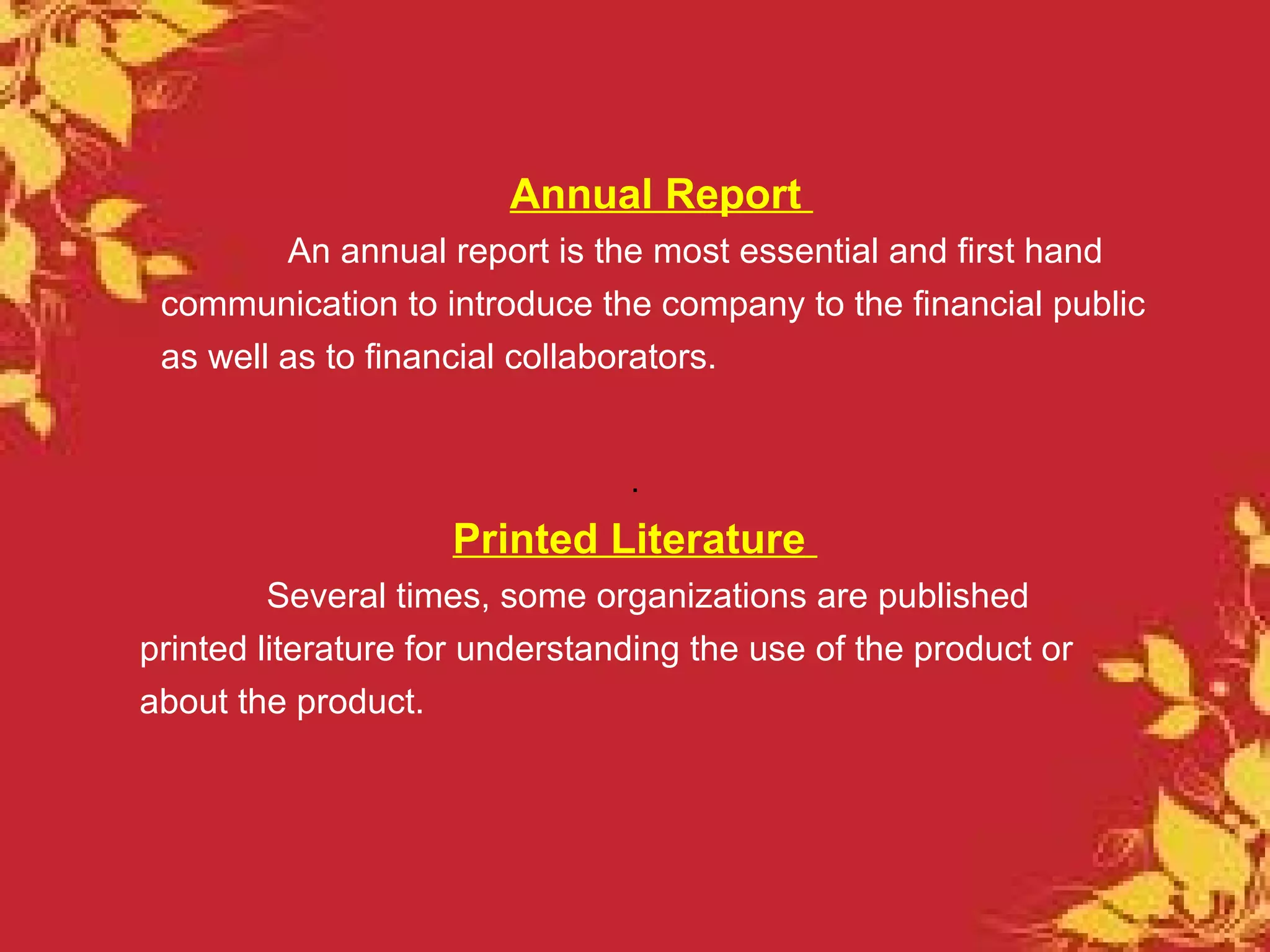 Annual Report

An annual report is the most essential and first hand communication to introduce the company to the financial public as well as to financial collaborators.

.

Printed Literature

Several times, some organizations are published printed literature for understanding the use of the product or about the product.